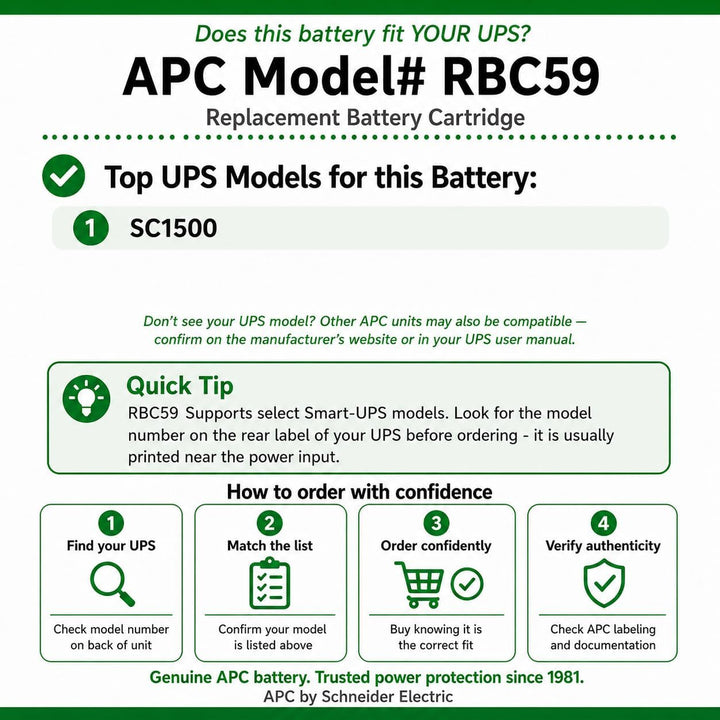 Does this battery fit YOUR UPS?

APC Model# RBC59

Replacement Battery Cartridge

Top UPS Models for this Battery:

1 SC1500

Don't see your UPS model? Other APC units may also be compatible — confirm on the manufacturer's website or in your UPS user manual.

Quick Tip

RBC59 Supports select Smart-UPS models. Look for the model number on the rear label of your UPS before ordering - it is usually printed near the power input.

How to order with confidence

1 Find your UPS
Check model number on back of unit

2 Match the list
Confirm your model is listed above

3 Order confidently
Buy knowing it is the correct fit

4 Verify authenticity
Check APC labeling and documentation

Genuine APC battery. Trusted power protection since 1981.

APC by Schneider Electric